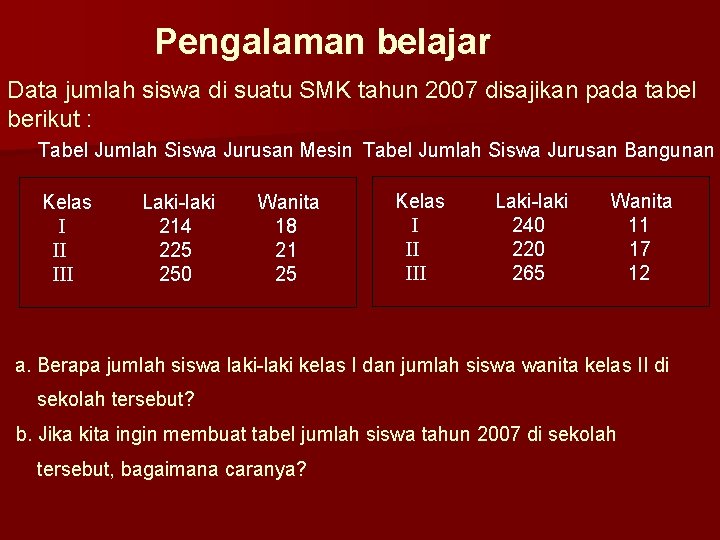 Pengalaman belajar

Data jumlah siswa di suatu SMK tahun 2007 disajikan pada tabel berikut :

Tabel Jumlah Siswa Jurusan Mesin

| Kelas | Laki-laki | Wanita |
|---|---|---|
| I | 214 | 18 |
| II | 225 | 21 |
| III | 250 | 25 |

Tabel Jumlah Siswa Jurusan Bangunan

| Kelas | Laki-laki | Wanita |
|---|---|---|
| I | 240 | 11 |
| II | 220 | 17 |
| III | 265 | 12 |

a. Berapa jumlah siswa laki-laki kelas I dan jumlah siswa wanita kelas II di sekolah tersebut?

b. Jika kita ingin membuat tabel jumlah siswa tahun 2007 di sekolah tersebut, bagaimana caranya?